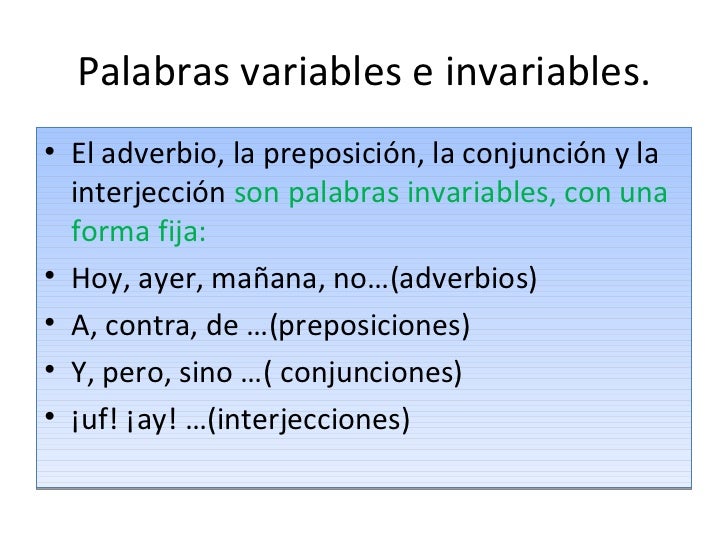 Palabras variables e invariables.

• El adverbio, la preposición, la conjunción y la interjección son palabras invariables, con una forma fija:
• Hoy, ayer, mañana, no…(adverbios)
• A, contra, de …(preposiciones)
• Y, pero, sino …( conjunciones)
• ¡uf! ¡ay! …(interjecciones)